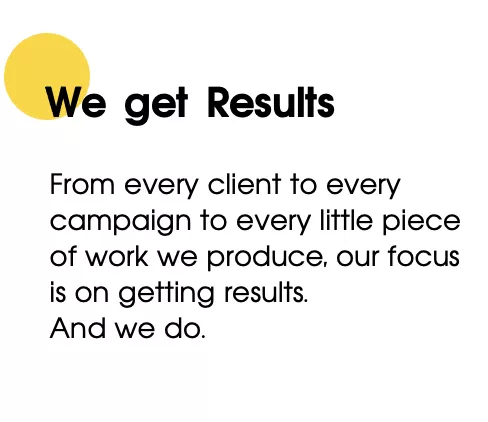 We get Results

From every client to every campaign to every little piece of work we produce, our focus is on getting results.
And we do.